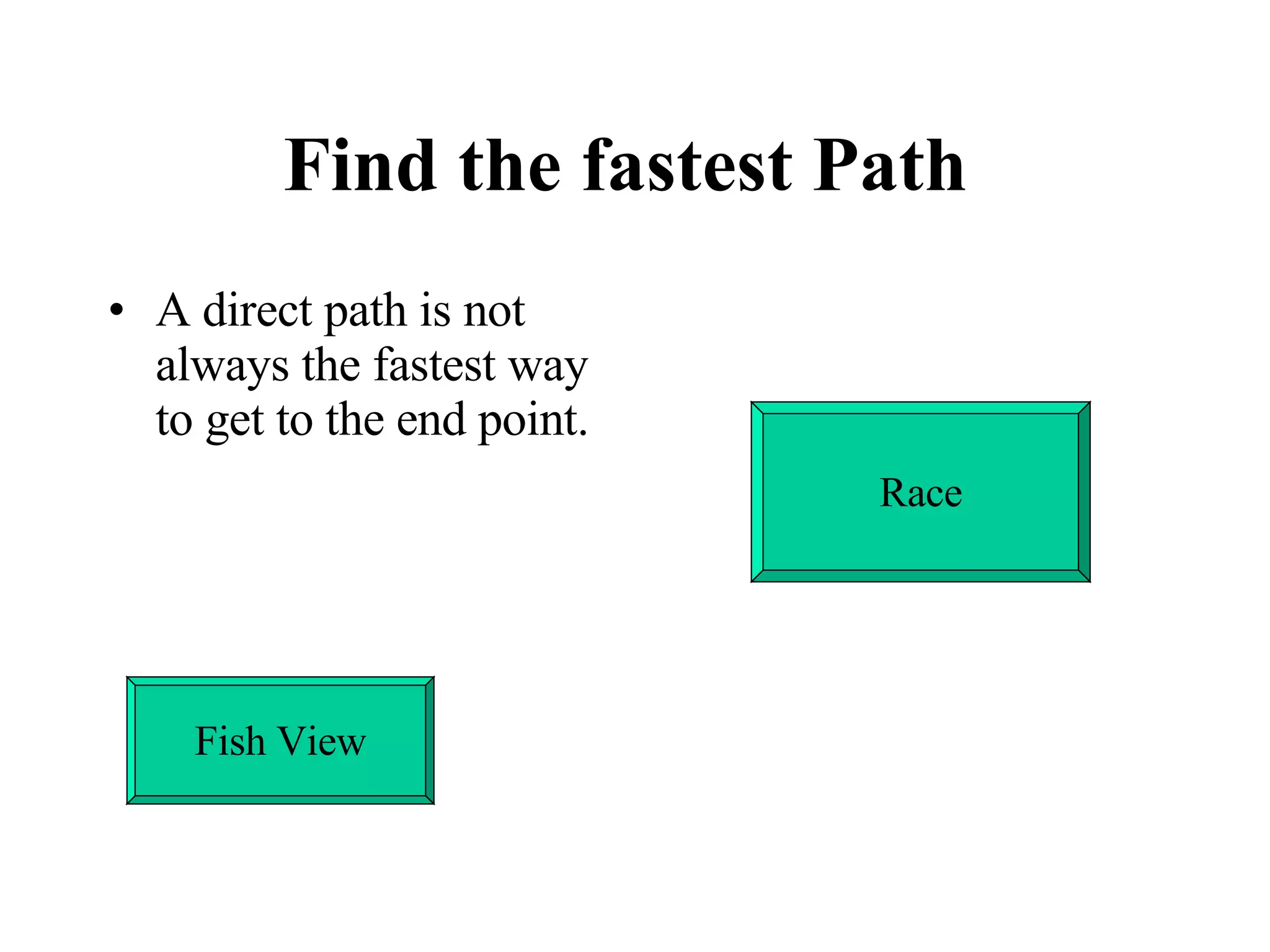 Find the fastest Path

• A direct path is not always the fastest way to get to the end point.

Race

Fish View